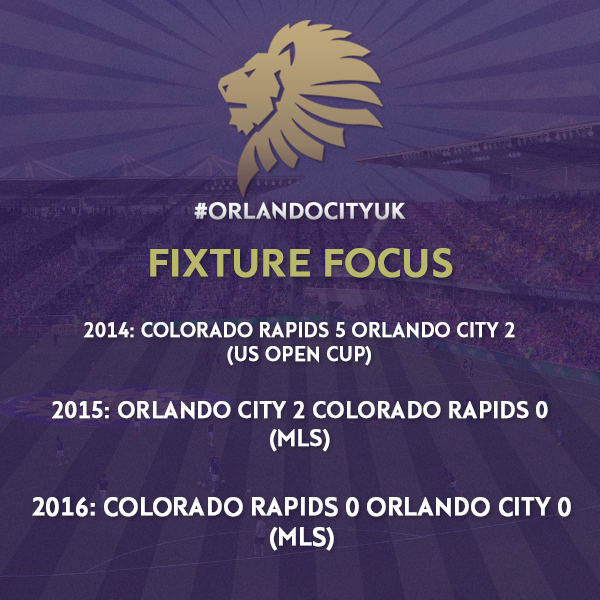 #ORLANDOCITYUK

FIXTURE FOCUS

2014: COLORADO RAPIDS 5 ORLANDO CITY 2
(US OPEN CUP)

2015: ORLANDO CITY 2 COLORADO RAPIDS 0
(MLS)

2016: COLORADO RAPIDS 0 ORLANDO CITY 0
(MLS)